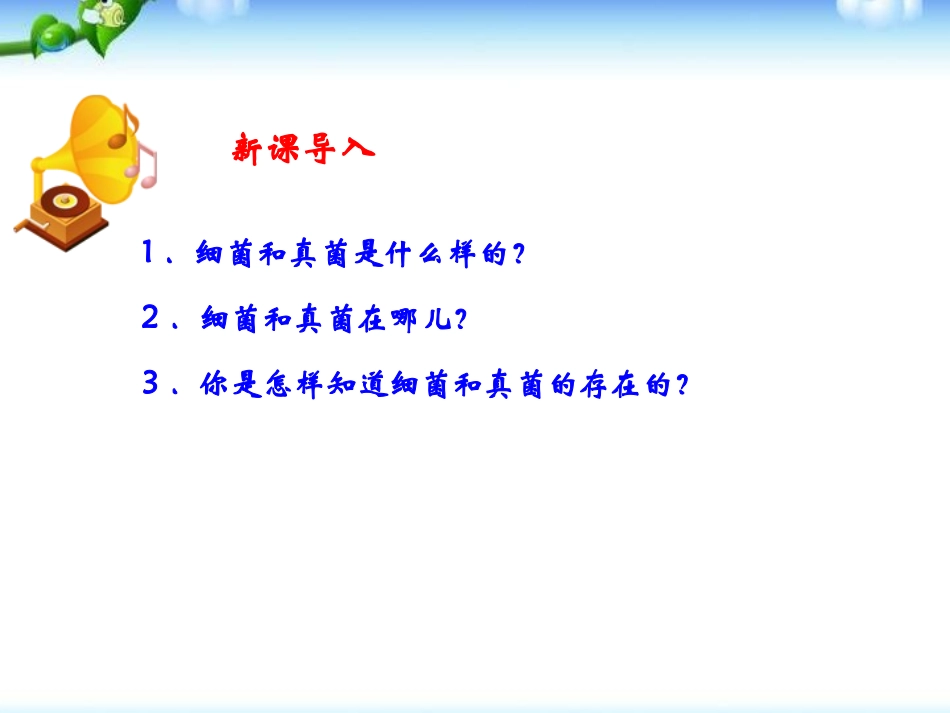 新课导入

1、细菌和真菌是什么样的？

2、细菌和真菌在哪儿？

3、你是怎样知道细菌和真菌的存在的？